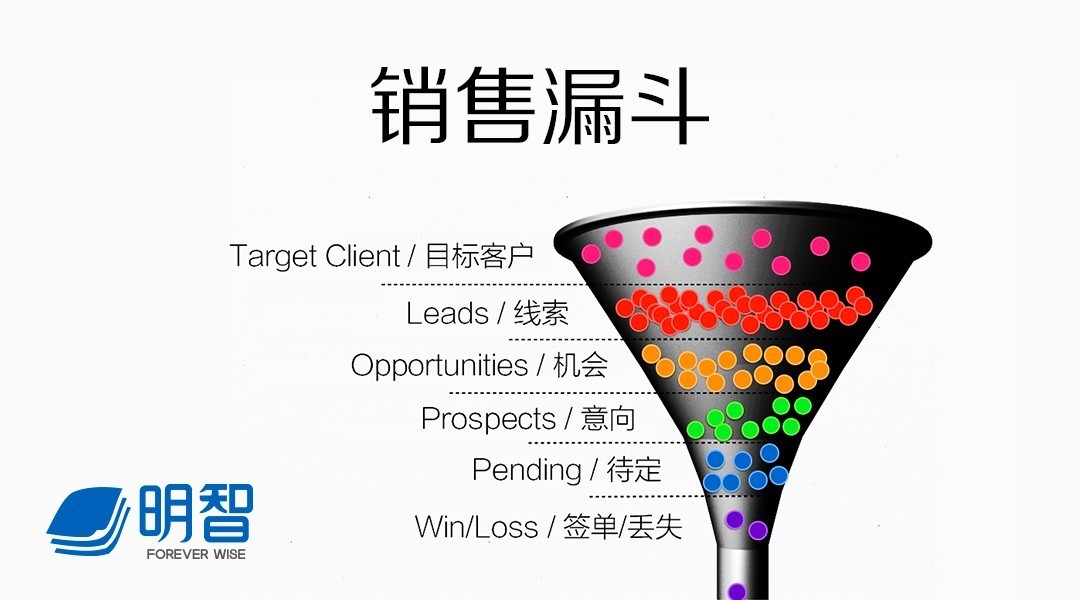 销售漏斗

Target Client / 目标客户

Leads / 线索

Opportunities / 机会

Prospects / 意向

Pending / 待定

Win/Loss / 签单/丢失

明智
FOREVER WISE